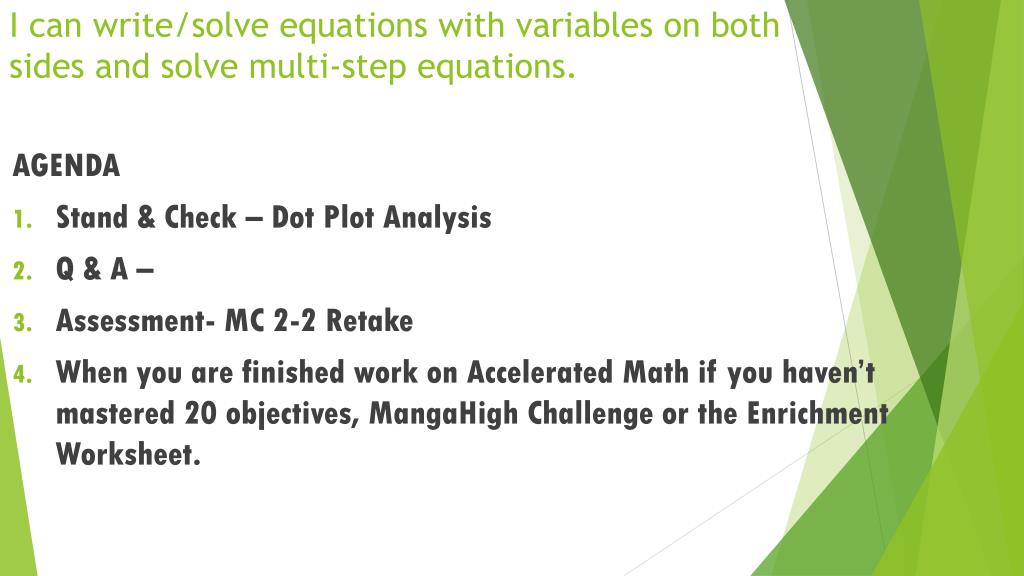 I can write/solve equations with variables on both sides and solve multi-step equations.

AGENDA

1. Stand & Check – Dot Plot Analysis
2. Q & A –
3. Assessment- MC 2-2 Retake
4. When you are finished work on Accelerated Math if you haven't mastered 20 objectives, MangaHigh Challenge or the Enrichment Worksheet.